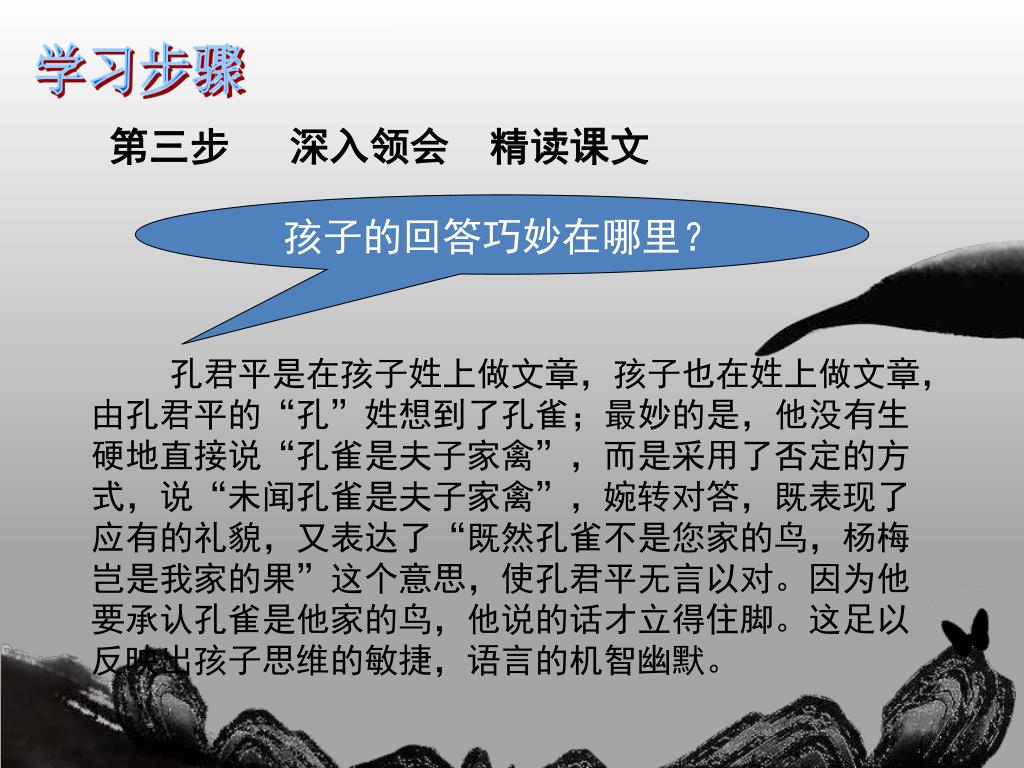 学习步骤

第三步　深入领会　精读课文

孩子的回答巧妙在哪里？

孔君平是在孩子姓上做文章，孩子也在姓上做文章，由孔君平的“孔”姓想到了孔雀；最妙的是，他没有生硬地直接说“孔雀是夫子家禽”，而是采用了否定的方式，说“未闻孔雀是夫子家禽”，婉转对答，既表现了应有的礼貌，又表达了“既然孔雀不是您家的鸟，杨梅岂是我家的果”这个意思，使孔君平无言以对。因为他要承认孔雀是他家的鸟，他说的话才立得住脚。这足以反映出孩子思维的敏捷，语言的机智幽默。